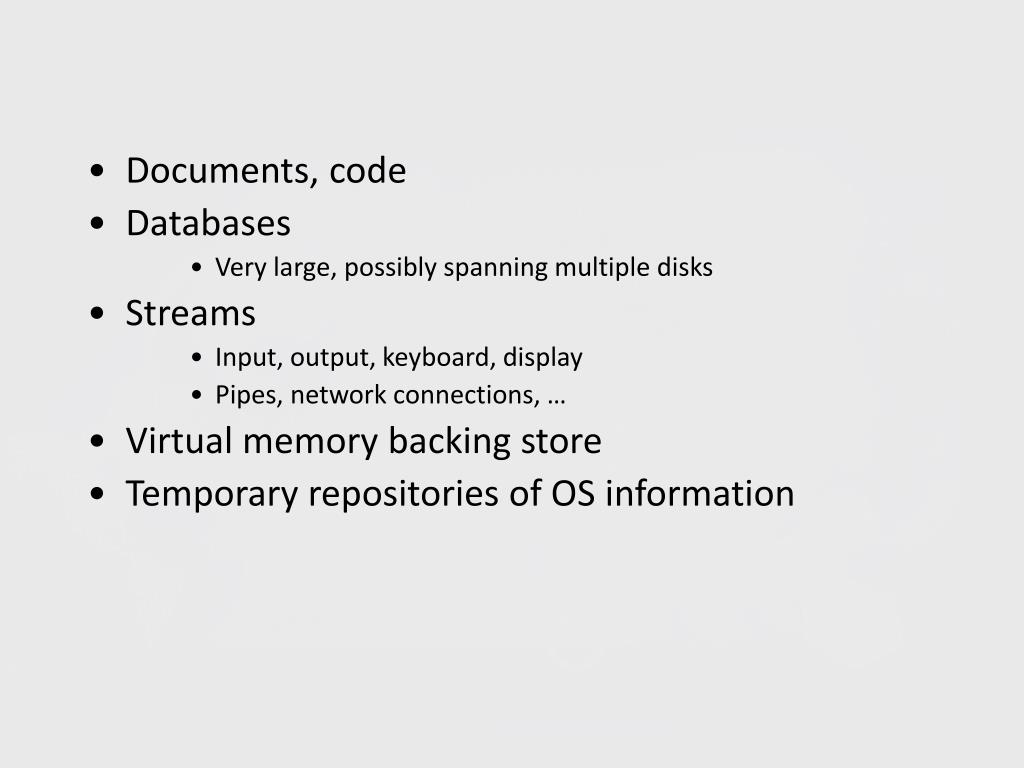 • Documents, code
• Databases
  • Very large, possibly spanning multiple disks
• Streams
  • Input, output, keyboard, display
  • Pipes, network connections, …
• Virtual memory backing store
• Temporary repositories of OS information